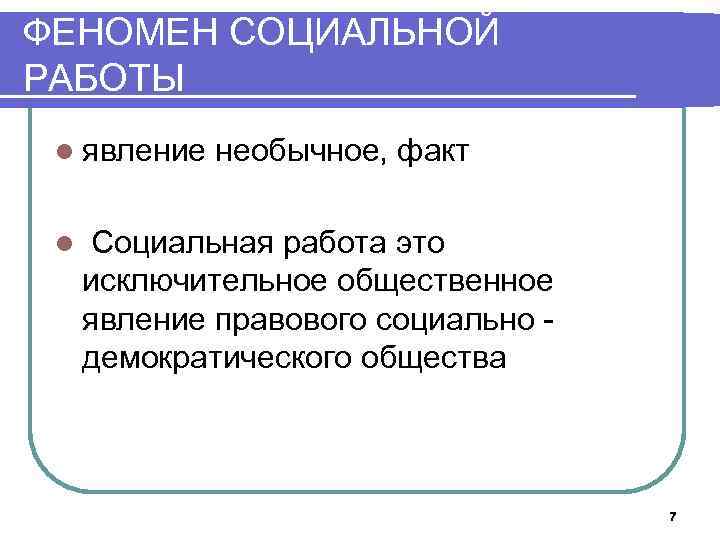 ФЕНОМЕН СОЦИАЛЬНОЙ РАБОТЫ

явление необычное, факт

Социальная работа это исключительное общественное явление правового социально - демократического общества

7